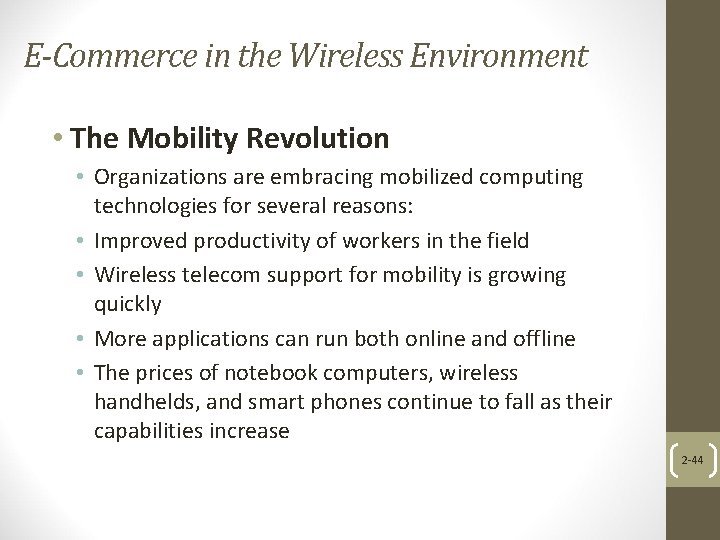 E-Commerce in the Wireless Environment

• The Mobility Revolution
• Organizations are embracing mobilized computing technologies for several reasons:
• Improved productivity of workers in the field
• Wireless telecom support for mobility is growing quickly
• More applications can run both online and offline
• The prices of notebook computers, wireless handhelds, and smart phones continue to fall as their capabilities increase

2-44